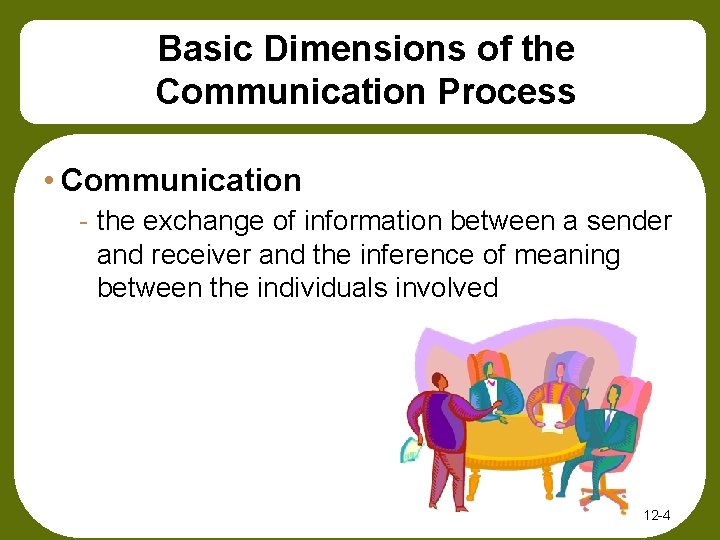 Basic Dimensions of the Communication Process

• Communication

- the exchange of information between a sender and receiver and the inference of meaning between the individuals involved

12-4